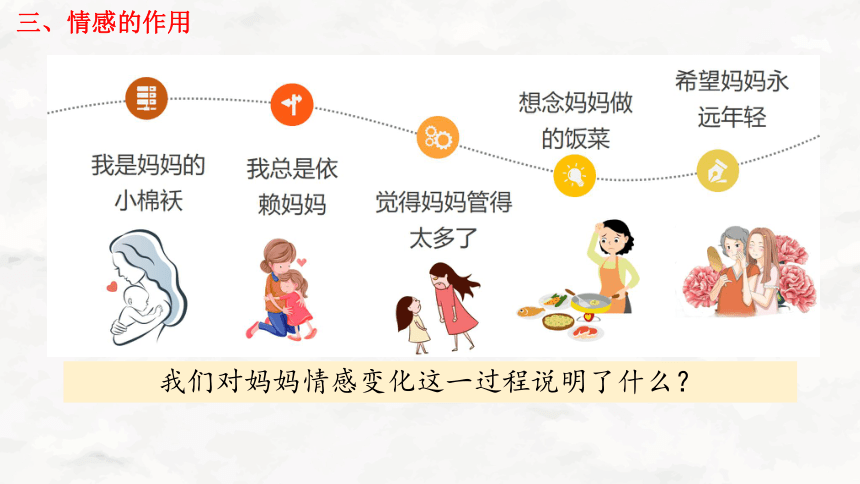 三、情感的作用

我是妈妈的小棉袄

我总是依赖妈妈

觉得妈妈管得太多了

想念妈妈做的饭菜

希望妈妈永远年轻

我们对妈妈情感变化这一过程说明了什么？